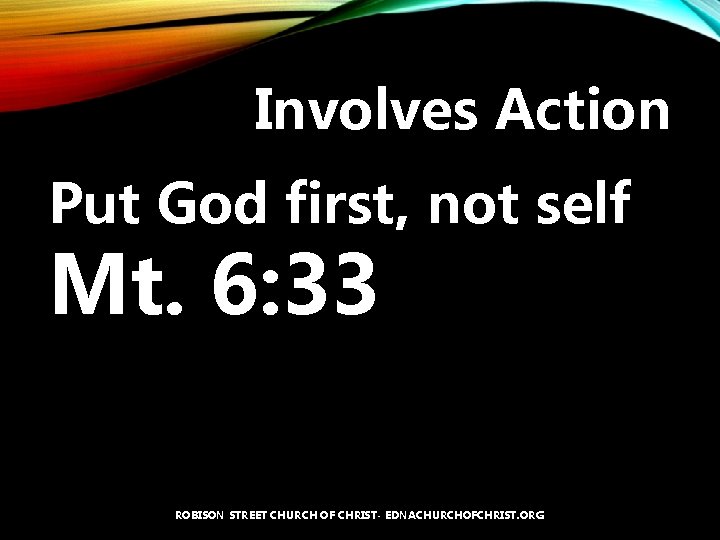 Involves Action

Put God first, not self

Mt. 6:33

ROBISON STREET CHURCH OF CHRIST- EDNACHURCHOFCHRIST.ORG